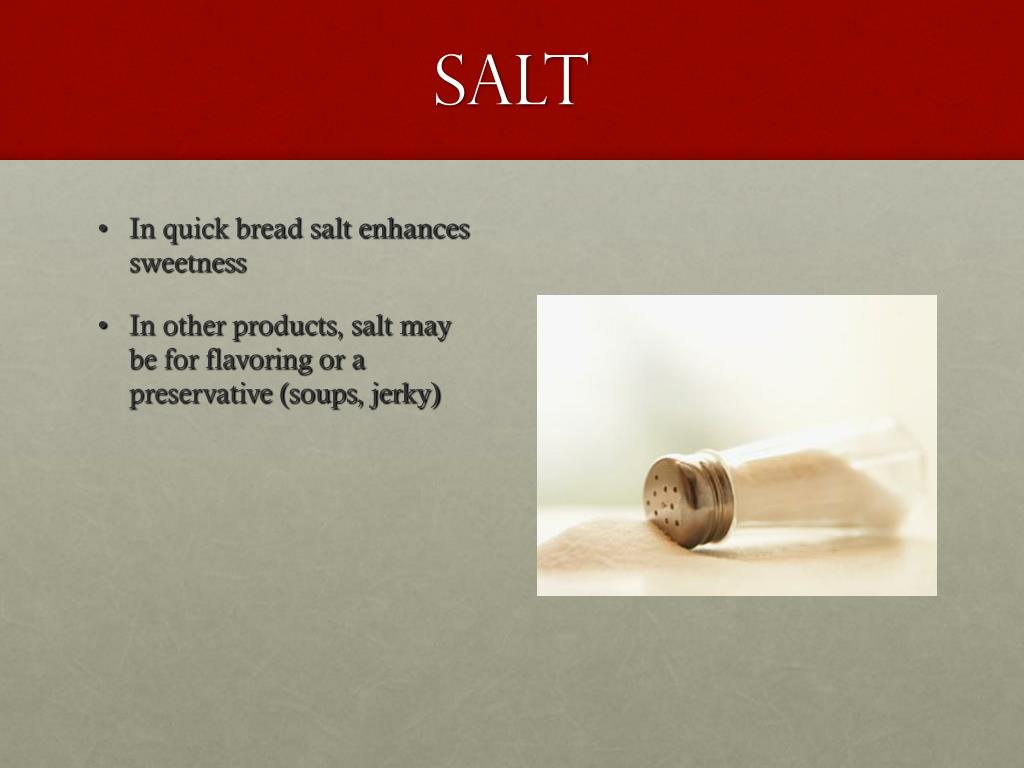 SALT

• In quick bread salt enhances sweetness

• In other products, salt may be for flavoring or a preservative (soups, jerky)